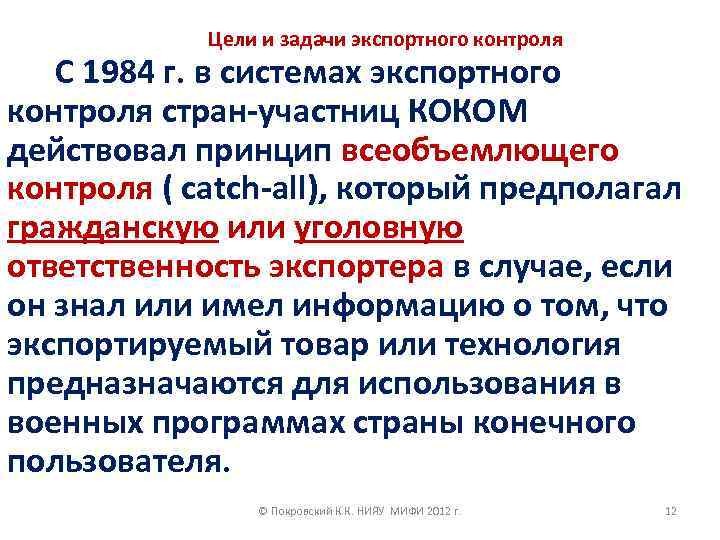 Цели и задачи экспортного контроля

С 1984 г. в системах экспортного контроля стран-участниц КОКОМ действовал принцип всеобъемлющего контроля ( catch-all), который предполагал гражданскую или уголовную ответственность экспортера в случае, если он знал или имел информацию о том, что экспортируемый товар или технология предназначаются для использования в военных программах страны конечного пользователя.

© Покровский К.К. НИЯУ МИФИ 2012 г.

12